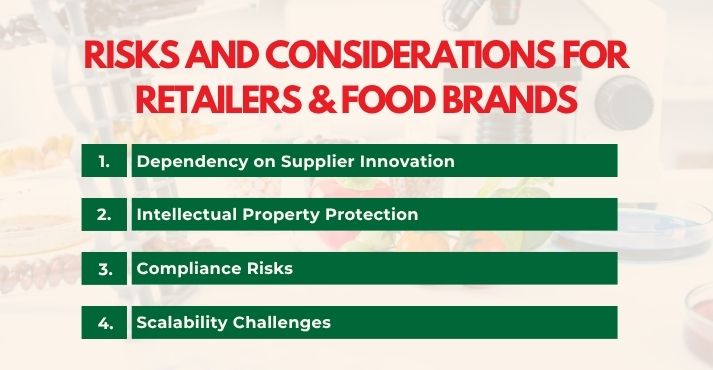 RISKS AND CONSIDERATIONS FOR RETAILERS & FOOD BRANDS

1. Dependency on Supplier Innovation

2. Intellectual Property Protection

3. Compliance Risks

4. Scalability Challenges